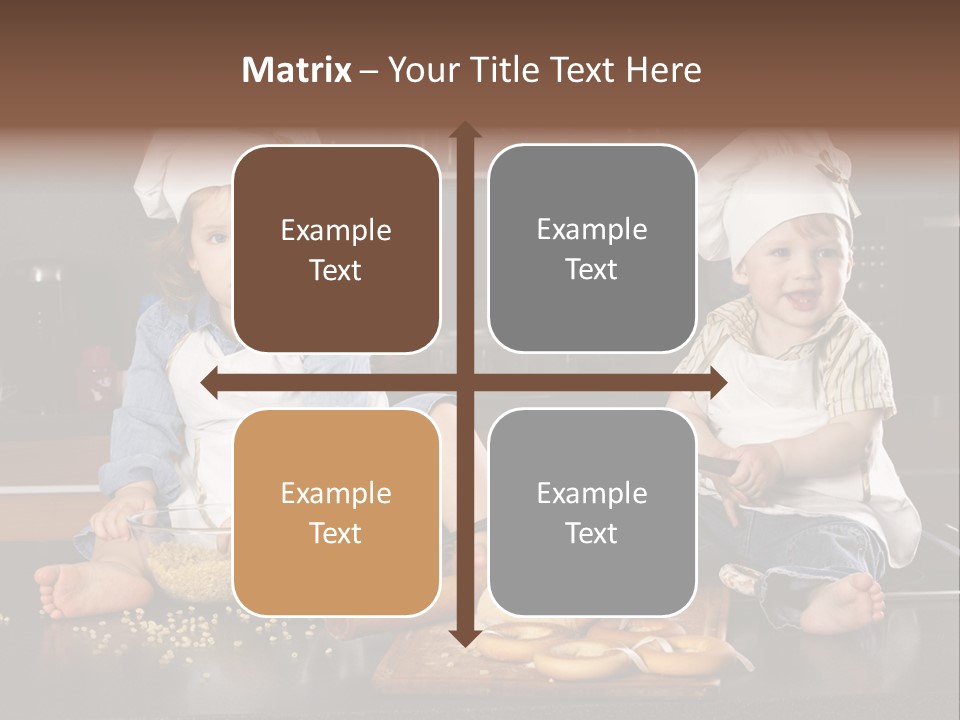 Matrix – Your Title Text Here

Example Text

Example Text

Example Text

Example Text